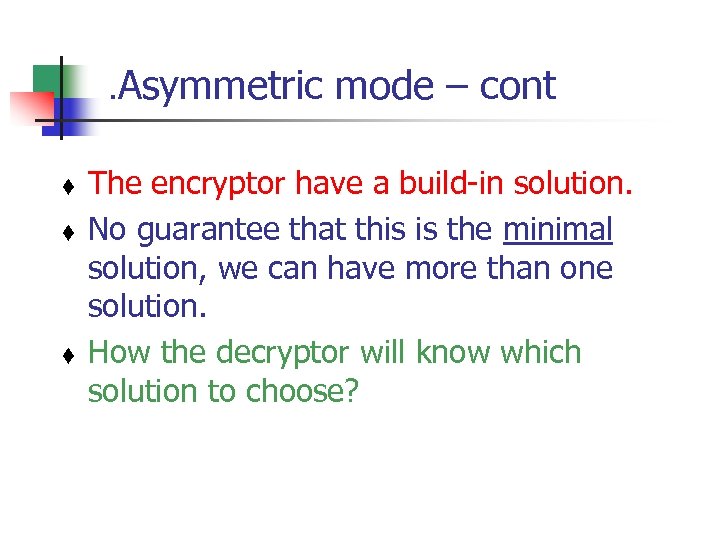 .Asymmetric mode – cont

♦ The encryptor have a build-in solution.

♦ No guarantee that this is the minimal solution, we can have more than one solution.

♦ How the decryptor will know which solution to choose?